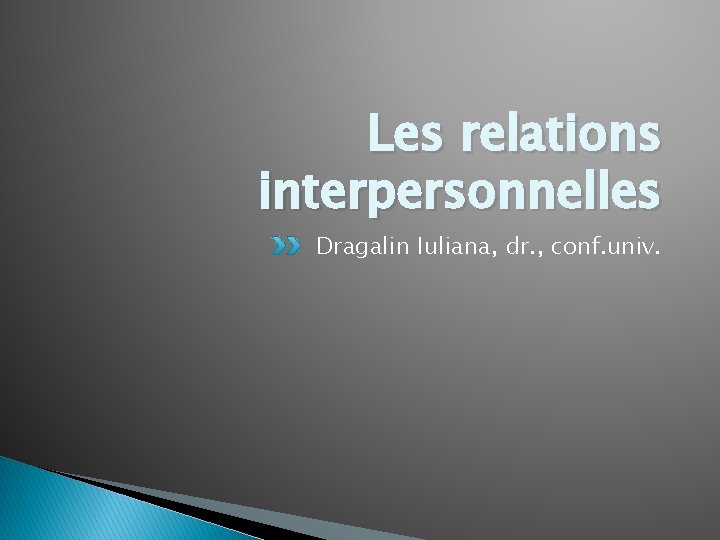 Les relations interpersonnelles

Dragalin Iuliana, dr., conf.univ.